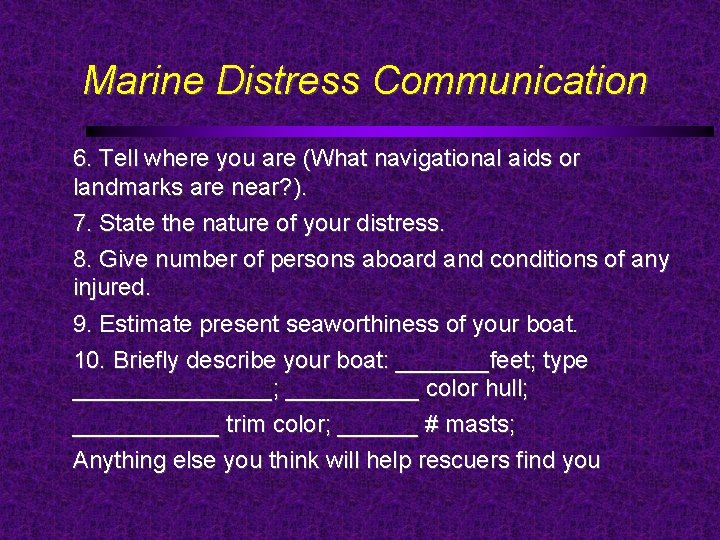 Marine Distress Communication

6. Tell where you are (What navigational aids or landmarks are near?).

7. State the nature of your distress.

8. Give number of persons aboard and conditions of any injured.

9. Estimate present seaworthiness of your boat.

10. Briefly describe your boat: _______feet; type _______________; __________ color hull; ___________ trim color; ______ # masts;

Anything else you think will help rescuers find you